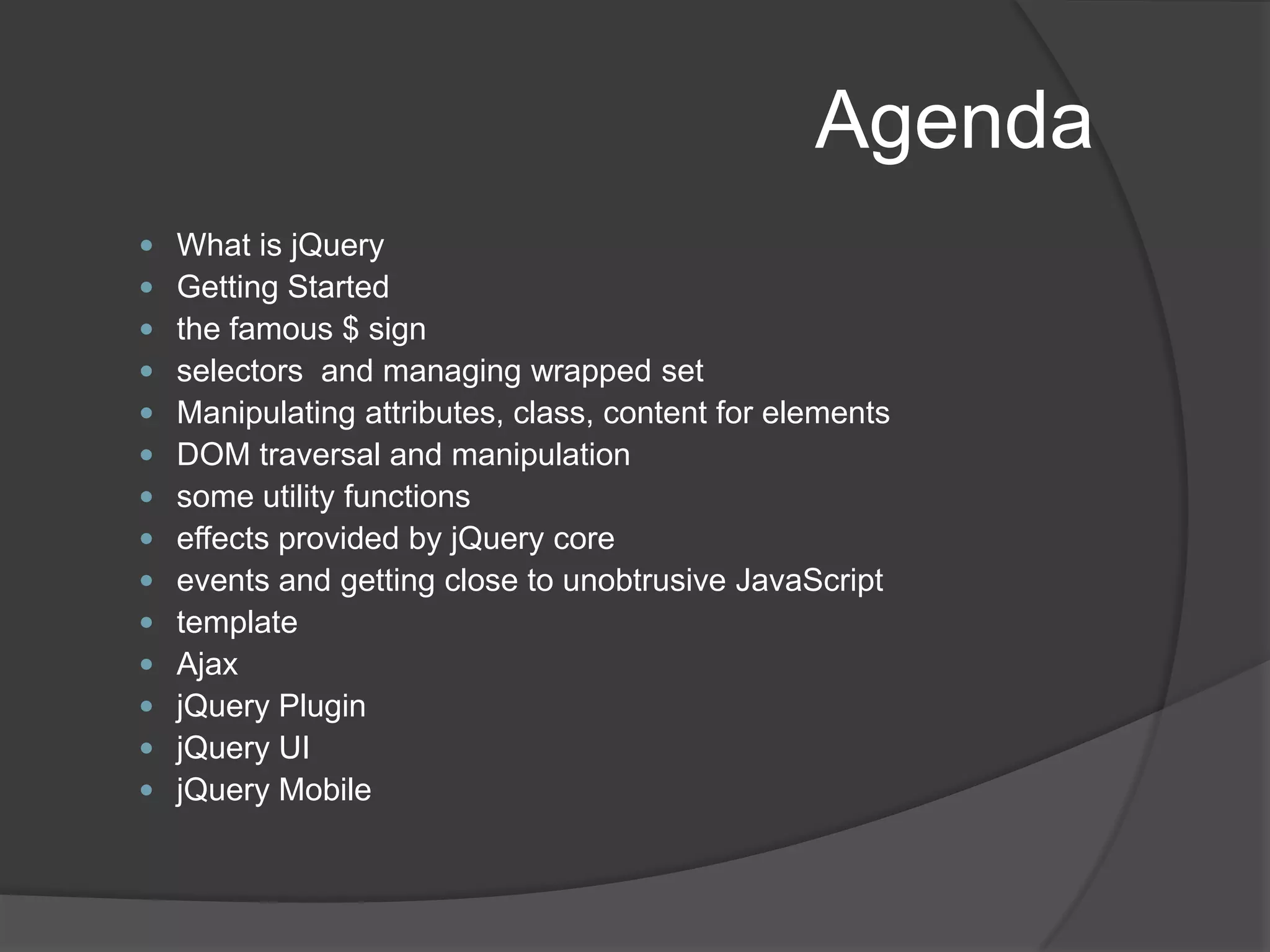 Agenda

- What is jQuery
- Getting Started
- the famous \$ sign
- selectors  and managing wrapped set
- Manipulating attributes, class, content for elements
- DOM traversal and manipulation
- some utility functions
- effects provided by jQuery core
- events and getting close to unobtrusive JavaScript
- template
- Ajax
- jQuery Plugin
- jQuery UI
- jQuery Mobile